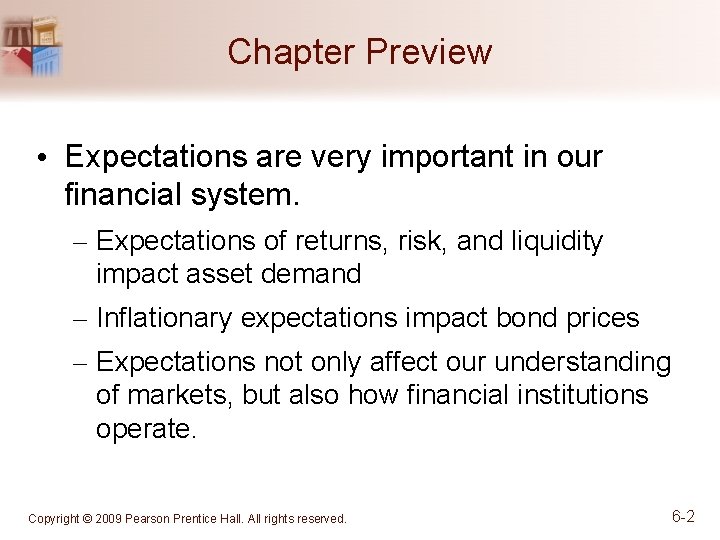 Chapter Preview

• Expectations are very important in our financial system.

– Expectations of returns, risk, and liquidity impact asset demand

– Inflationary expectations impact bond prices

– Expectations not only affect our understanding of markets, but also how financial institutions operate.

Copyright © 2009 Pearson Prentice Hall. All rights reserved.

6-2